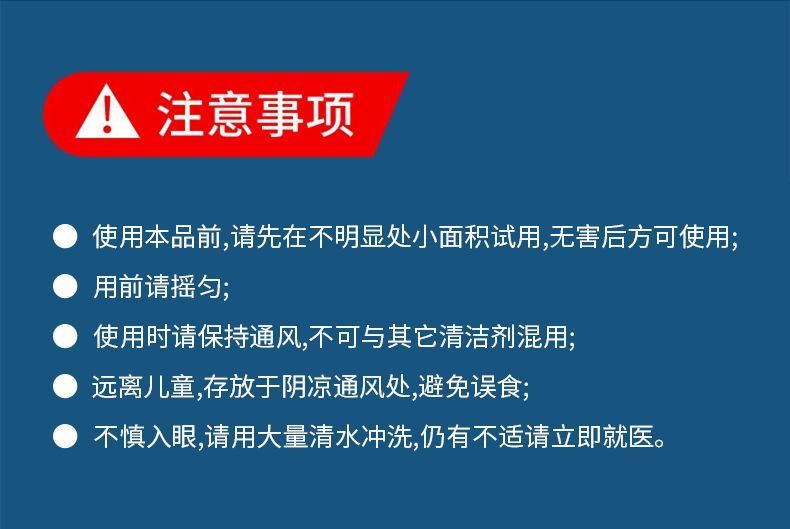 注意事项

● 使用本品前,请先在不明显处小面积试用,无害后方可使用;

● 用前请摇匀;

● 使用时请保持通风,不可与其它清洁剂混用;

● 远离儿童,存放于阴凉通风处,避免误食;

● 不慎入眼,请用大量清水冲洗,仍有不适请立即就医。